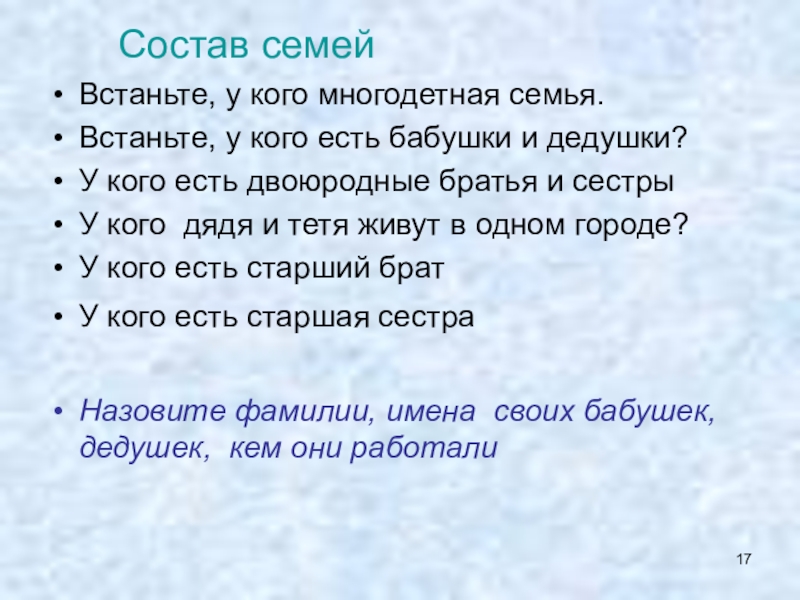 Состав семей

• Встаньте, у кого многодетная семья.
• Встаньте, у кого есть бабушки и дедушки?
• У кого есть двоюродные братья и сестры
• У кого дядя и тетя живут в одном городе?
• У кого есть старший брат
• У кого есть старшая сестра

• Назовите фамилии, имена своих бабушек, дедушек, кем они работали

17